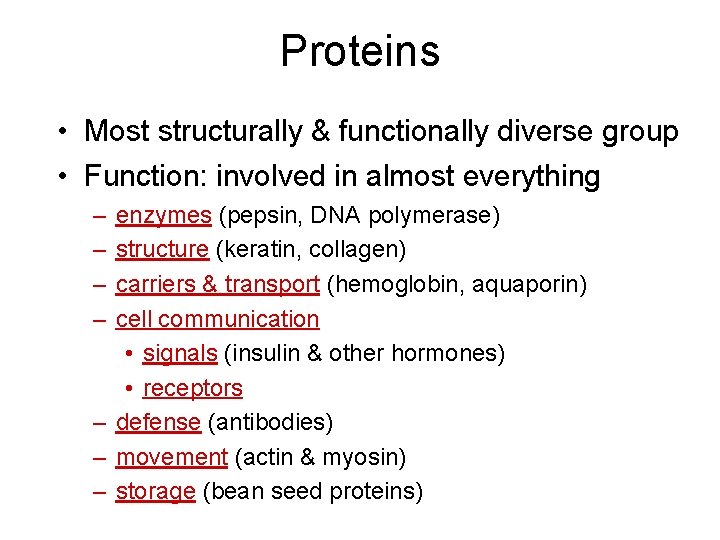 Proteins

• Most structurally & functionally diverse group
• Function: involved in almost everything
  – enzymes (pepsin, DNA polymerase)
  – structure (keratin, collagen)
  – carriers & transport (hemoglobin, aquaporin)
  – cell communication
    • signals (insulin & other hormones)
    • receptors
  – defense (antibodies)
  – movement (actin & myosin)
  – storage (bean seed proteins)